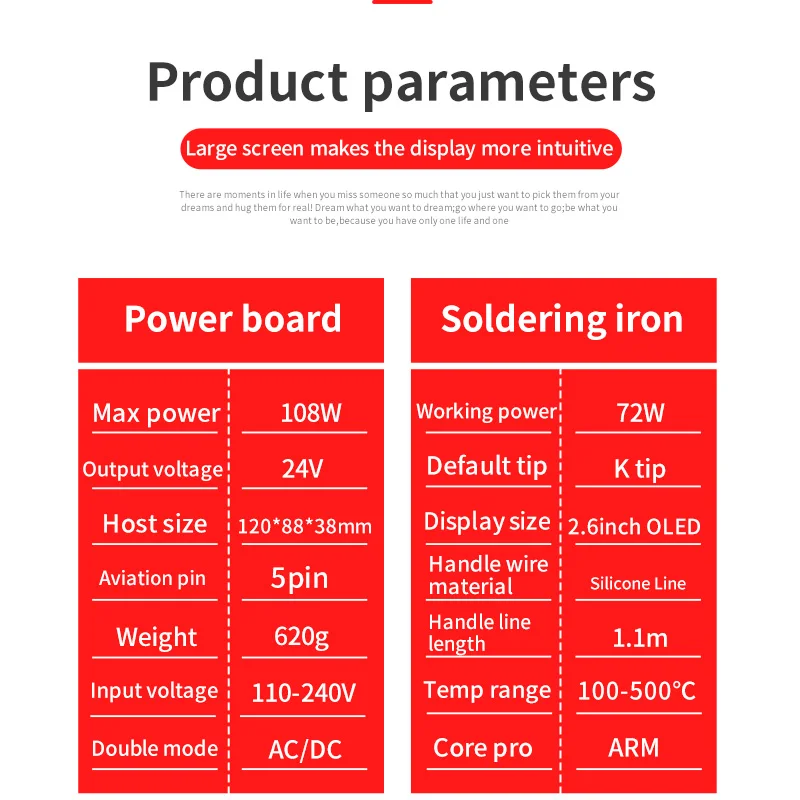 Product parameters

Large screen makes the display more intuitive

There are moments in life when you miss someone so much that you just want to pick them from your dreams and hug them for real! Dream what you want to dream;go where you want to go;be what you want to be,because you have only one life and one

| Power board | |
|---|---|
| Max power | 108W |
| Output voltage | 24V |
| Host size | 120*88*38mm |
| Aviation pin | 5pin |
| Weight | 620g |
| Input voltage | 110-240V |
| Double mode | AC/DC |

| Soldering iron | |
|---|---|
| Working power | 72W |
| Default tip | K tip |
| Display size | 2.6inch OLED |
| Handle wire material | Silicone Line |
| Handle line length | 1.1m |
| Temp range | 100-500°C |
| Core pro | ARM |